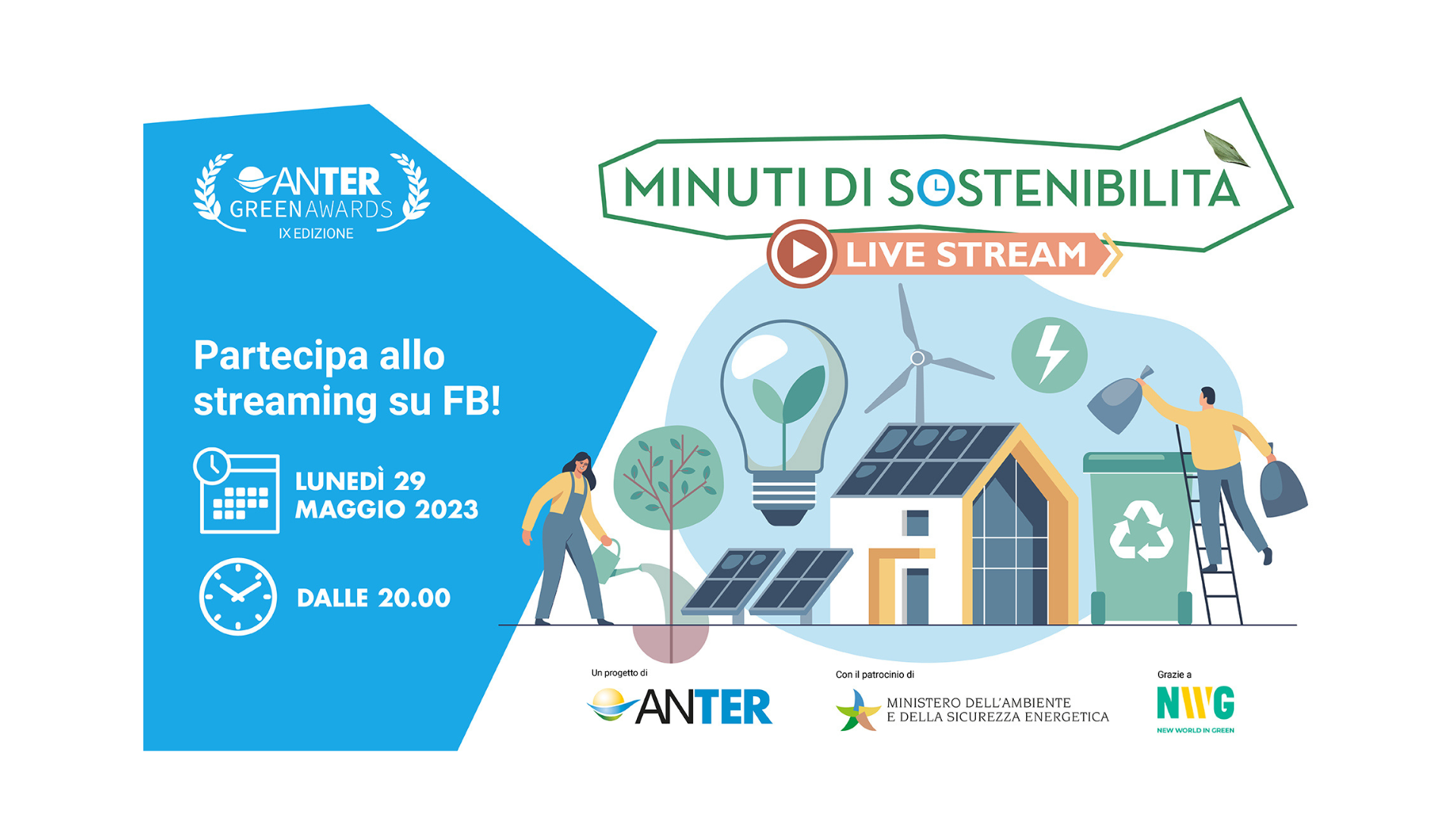 ANTER
GREEN AWARDS
IX EDIZIONE

Partecipa allo streaming su FB!

LUNEDÌ 29 MAGGIO 2023

DALLE 20.00

MINUTI DI SOSTENIBILITA

LIVE STREAM

Un progetto di
ANTER

Con il patrocinio di
MINISTERO DELL'AMBIENTE E DELLA SICUREZZA ENERGETICA

Grazie a
NWG
NEW WORLD IN GREEN